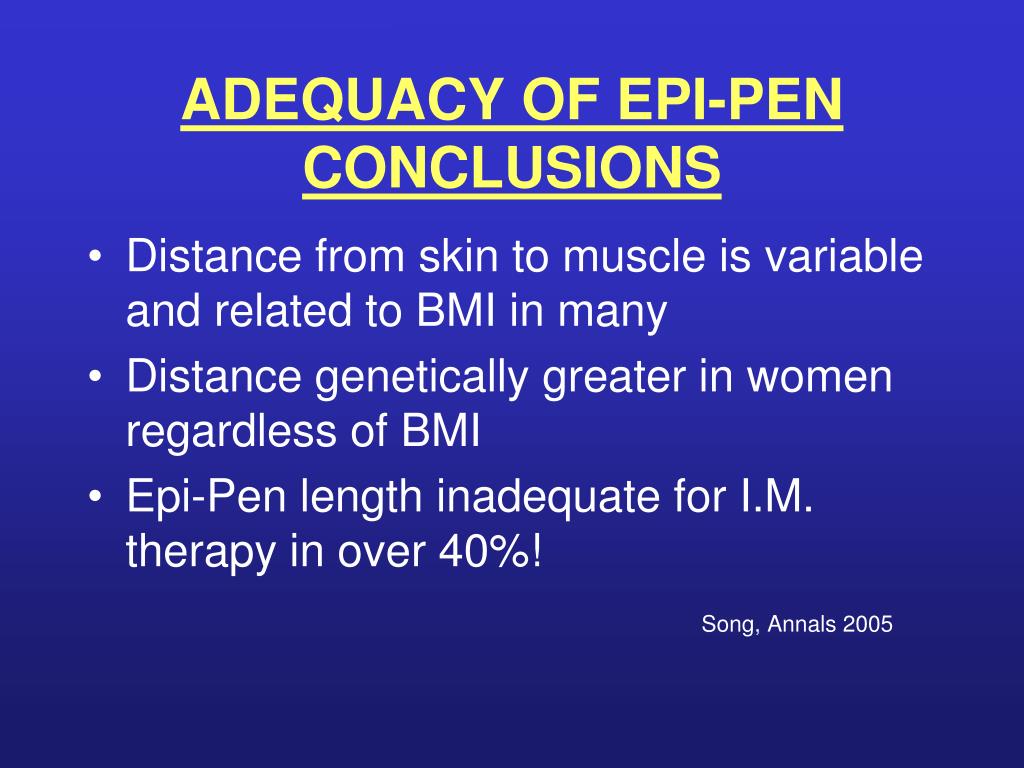 ADEQUACY OF EPI-PEN CONCLUSIONS

• Distance from skin to muscle is variable and related to BMI in many
• Distance genetically greater in women regardless of BMI
• Epi-Pen length inadequate for I.M. therapy in over 40%!

Song, Annals 2005